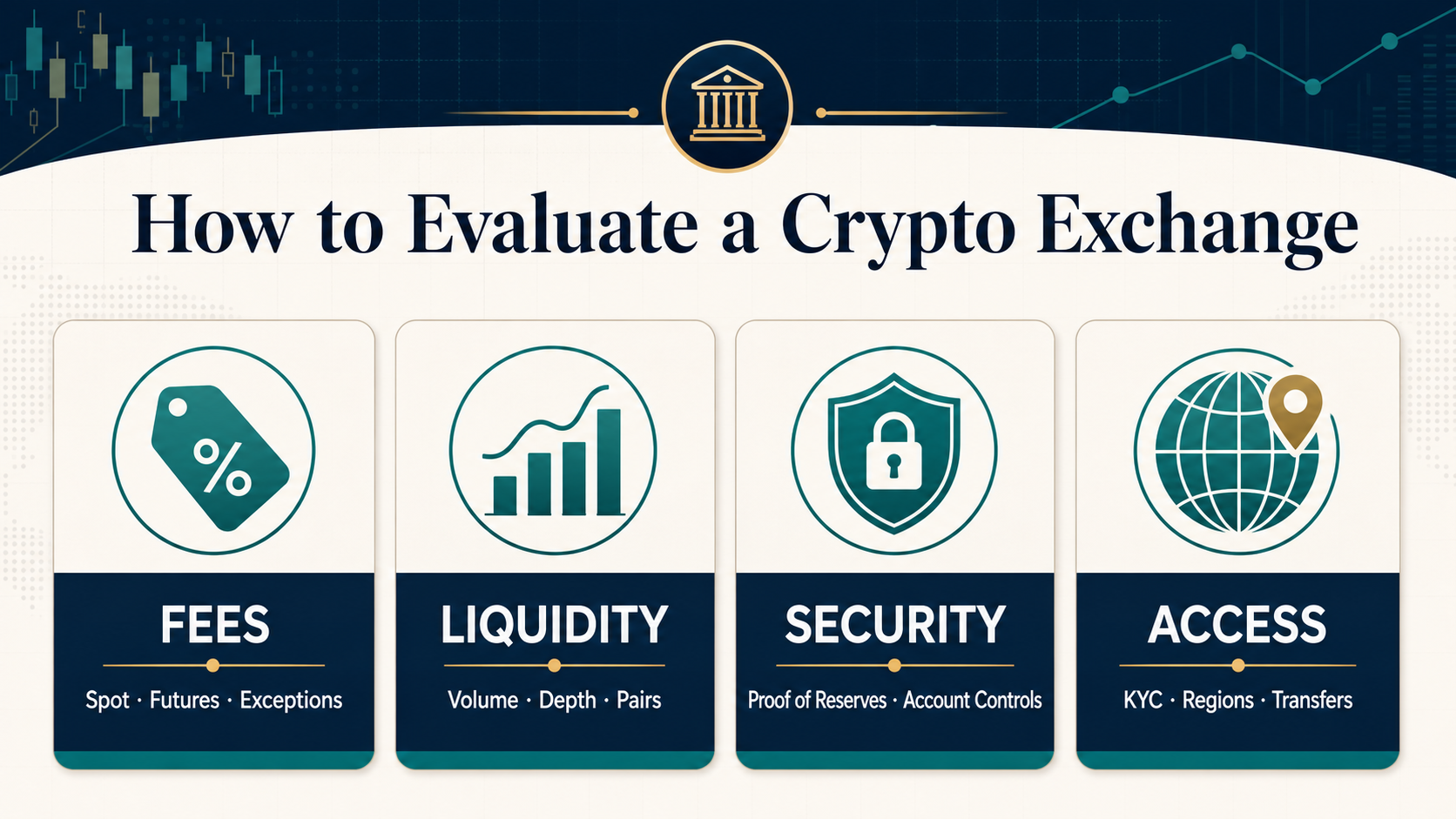 How to Evaluate a Crypto Exchange

%

FEES

Spot · Futures · Exceptions

LIQUIDITY

Volume · Depth · Pairs

SECURITY

Proof of Reserves · Account Controls

ACCESS

KYC · Regions · Transfers